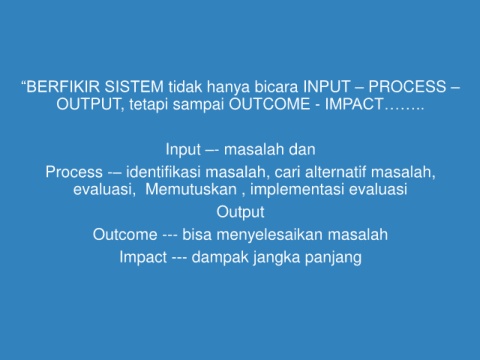 “BERFIKIR SISTEM tidak hanya bicara INPUT – PROCESS – OUTPUT, tetapi sampai OUTCOME - IMPACT……..

Input –- masalah dan

Process -– identifikasi masalah, cari alternatif masalah, evaluasi, Memutuskan , implementasi evaluasi

Output

Outcome --- bisa menyelesaikan masalah

Impact --- dampak jangka panjang